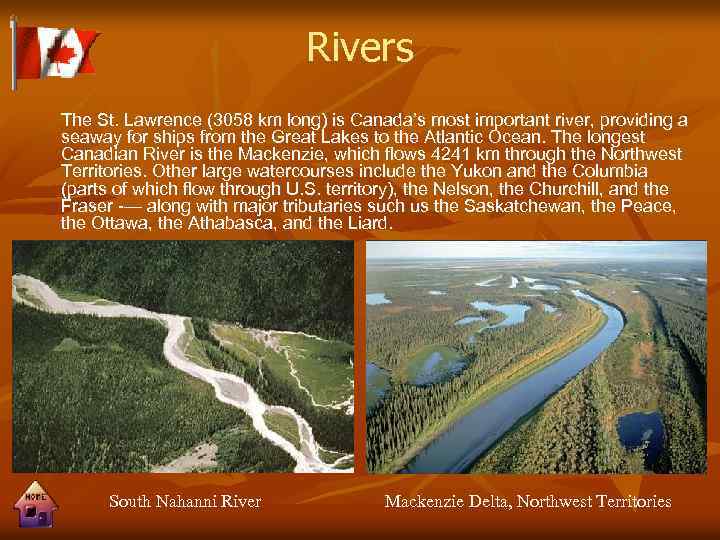 Rivers

The St. Lawrence (3058 km long) is Canada's most important river, providing a seaway for ships from the Great Lakes to the Atlantic Ocean. The longest Canadian River is the Mackenzie, which flows 4241 km through the Northwest Territories. Other large watercourses include the Yukon and the Columbia (parts of which flow through U.S. territory), the Nelson, the Churchill, and the Fraser -— along with major tributaries such us the Saskatchewan, the Peace, the Ottawa, the Athabasca, and the Liard.

HOME

South Nahanni River

Mackenzie Delta, Northwest Territories